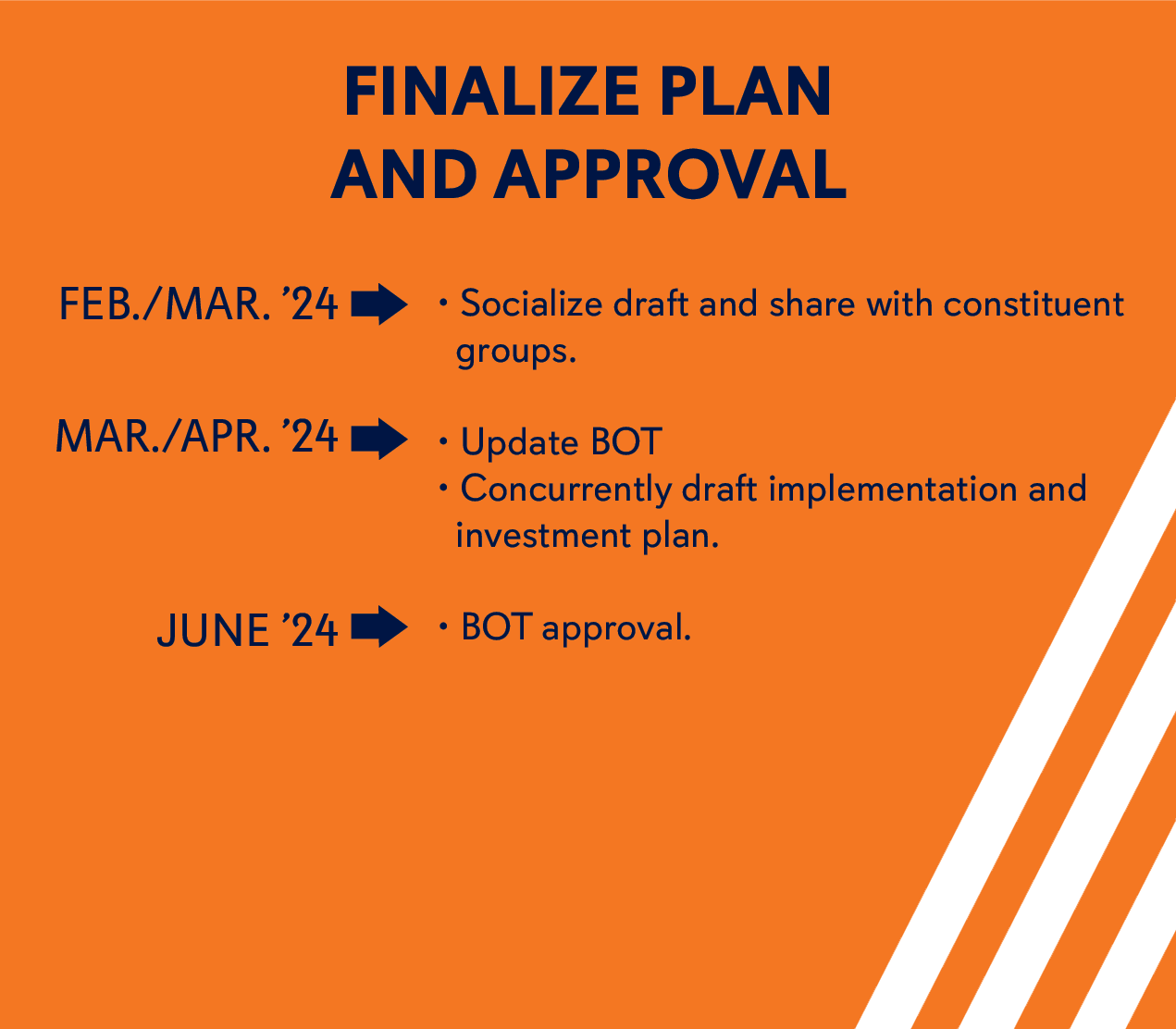 FINALIZE PLAN AND APPROVAL

FEB./MAR. ’24 • Socialize draft and share with constituent groups.

MAR./APR. ’24 • Update BOT
• Concurrently draft implementation and investment plan.

JUNE ’24 • BOT approval.